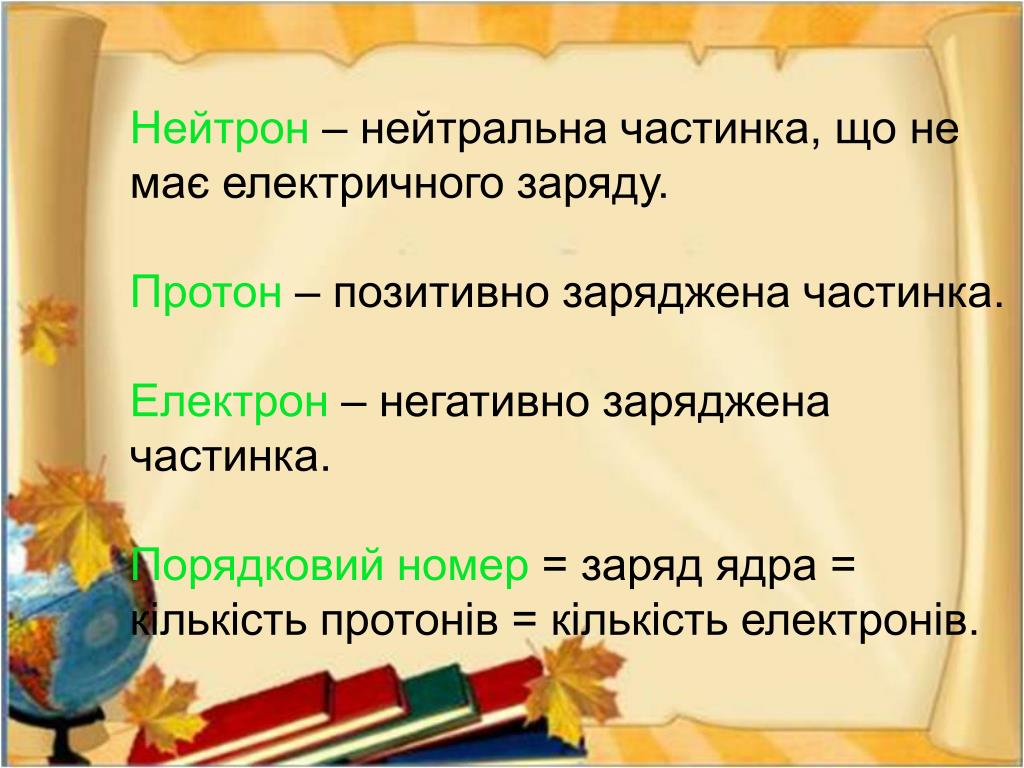 Нейтрон – нейтральна частинка, що не має електричного заряду.

Протон – позитивно заряджена частинка.

Електрон – негативно заряджена частинка.

Порядковий номер = заряд ядра = кількість протонів = кількість електронів.